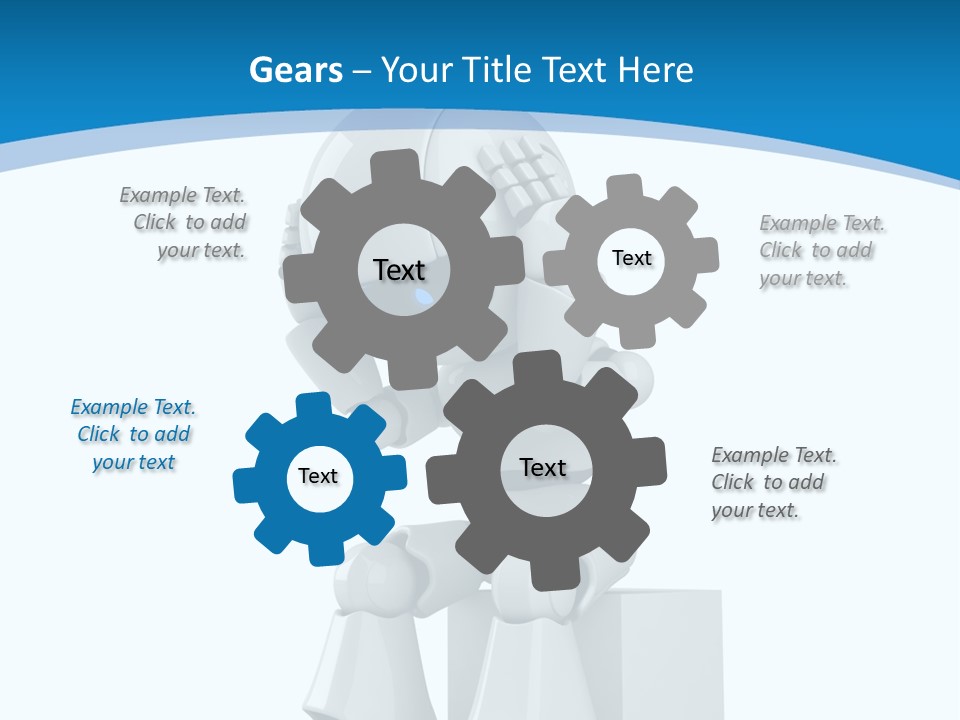 Gears – Your Title Text Here

Example Text. Click to add your text.

Text

Text

Example Text. Click to add your text.

Example Text. Click to add your text

Text

Text

Example Text. Click to add your text.